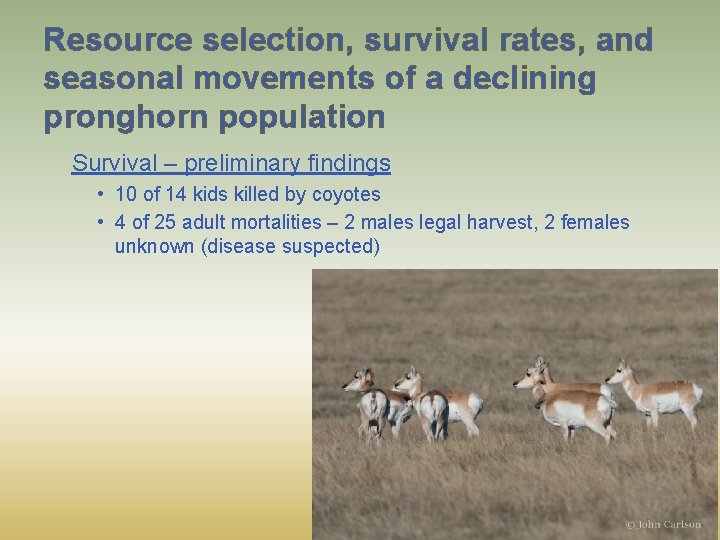 Resource selection, survival rates, and seasonal movements of a declining pronghorn population

Survival – preliminary findings

• 10 of 14 kids killed by coyotes
• 4 of 25 adult mortalities – 2 males legal harvest, 2 females unknown (disease suspected)

© John Carlson